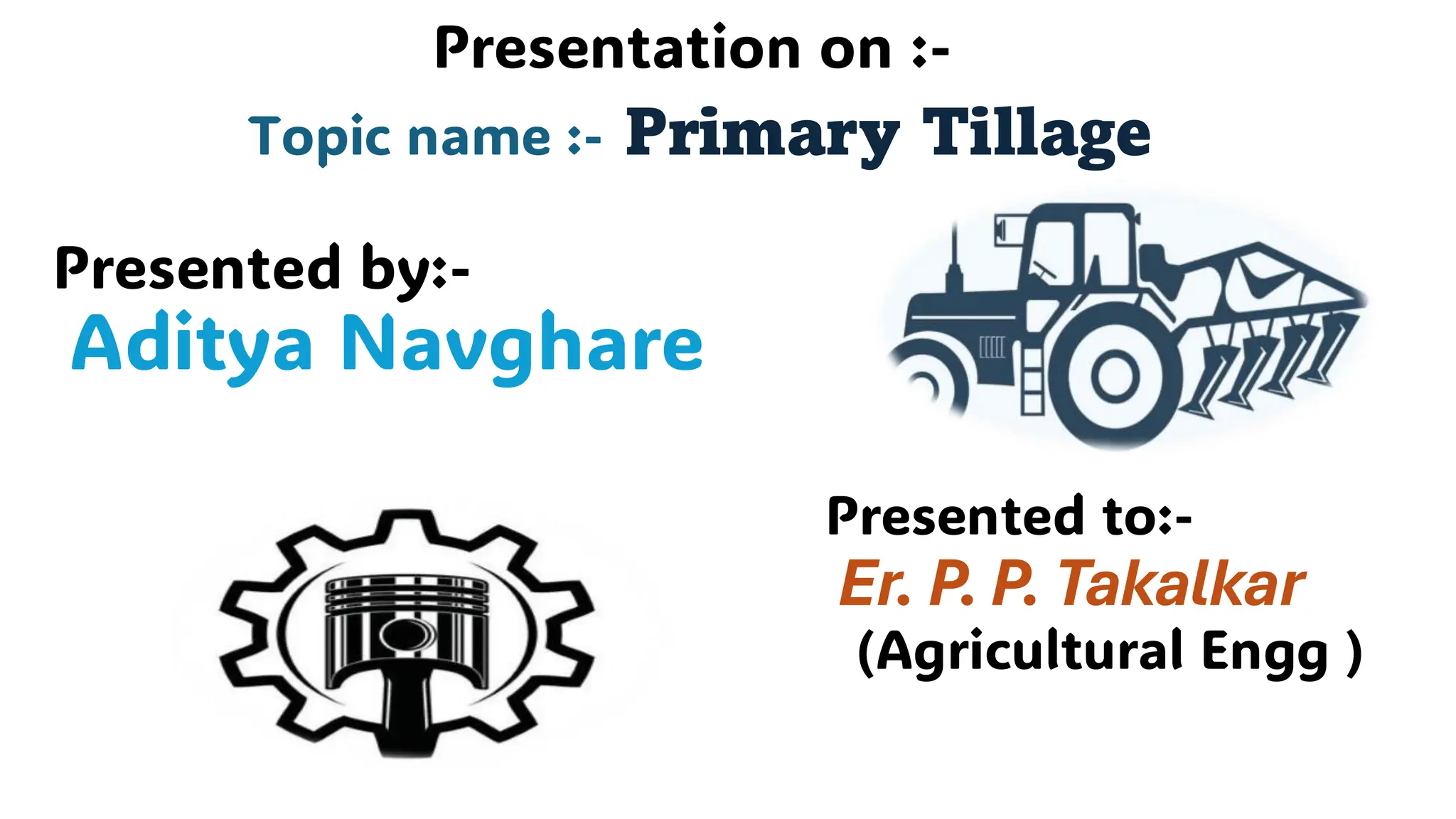 Presentation on :-

Topic name :- Primary Tillage

Presented by:-
Aditya Navghare

Presented to:-
Er. P. P. Takalkar
(Agricultural Engg )